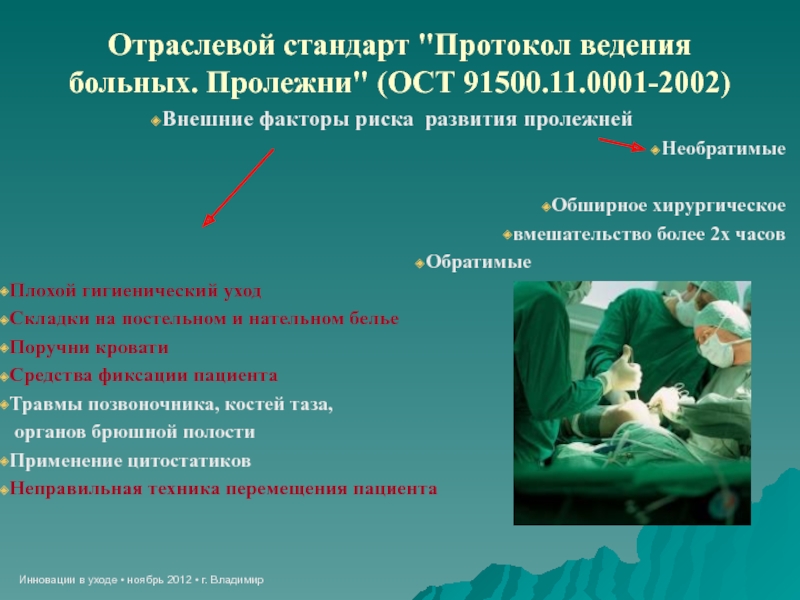 Отраслевой стандарт "Протокол ведения больных. Пролежни" (ОСТ 91500.11.0001-2002)

Внешние факторы риска развития пролежней

Необратимые

Обширное хирургическое

вмешательство более 2х часов

Обратимые

Плохой гигиенический уход

Складки на постельном и нательном белье

Поручни кровати

Средства фиксации пациента

Травмы позвоночника, костей таза, органов брюшной полости

Применение цитостатиков

Неправильная техника перемещения пациента

Инновации в уходе • ноябрь 2012 • г. Владимир